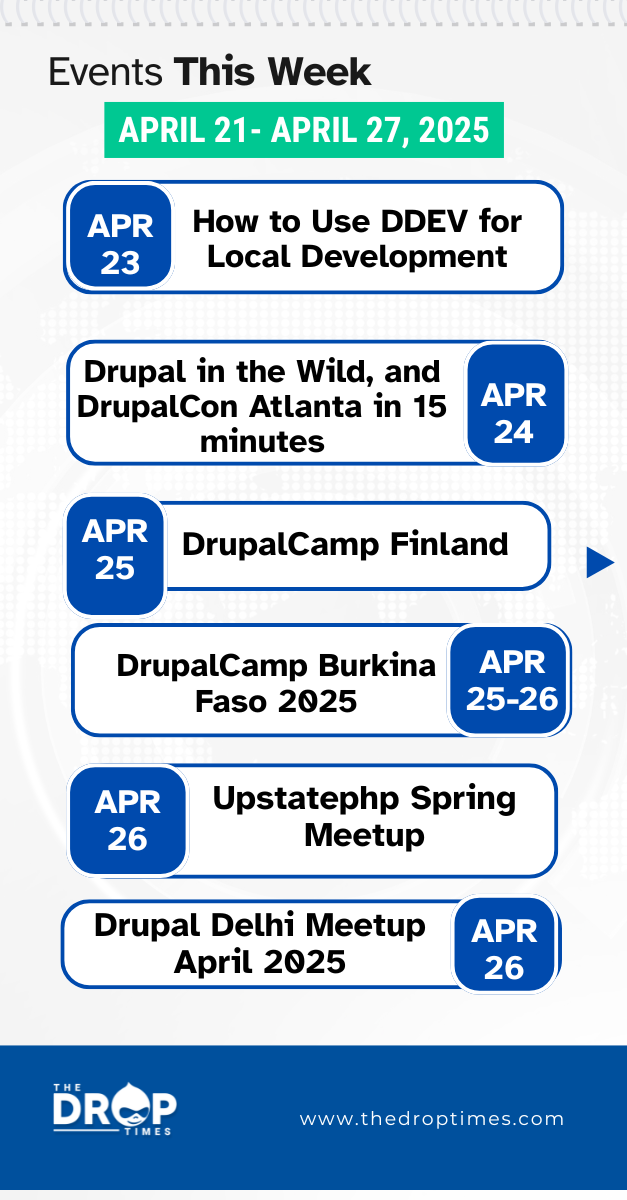 Events This Week

APRIL 21- APRIL 27, 2025

APR 23

How to Use DDEV for Local Development

Drupal in the Wild, and DrupalCon Atlanta in 15 minutes

APR 24

APR 25

DrupalCamp Finland

DrupalCamp Burkina Faso 2025

APR 25-26

APR 26

Upstatephp Spring Meetup

Drupal Delhi Meetup April 2025

APR 26

THE DROP TIMES

www.thedroptimes.com